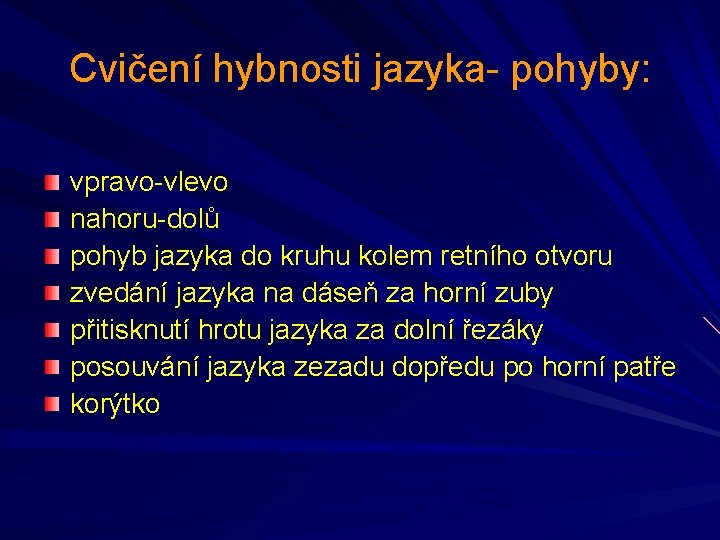 Cvičení hybnosti jazyka- pohyby:

- vpravo-vlevo
- nahoru-dolů
- pohyb jazyka do kruhu kolem retního otvoru
- zvedání jazyka na dáseň za horní zuby
- přitisknutí hrotu jazyka za dolní řezáky
- posouvání jazyka zezadu dopředu po horní patře
- korýtko